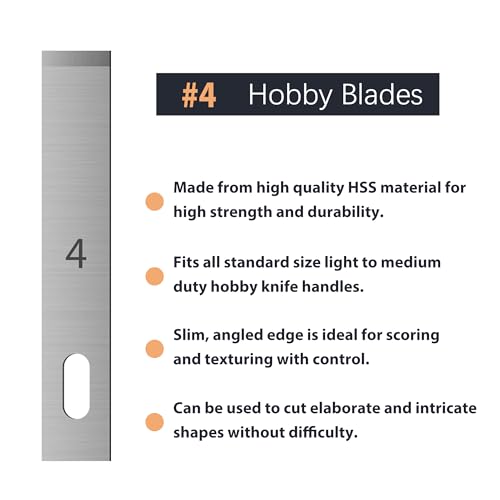 4

#4 Hobby Blades

Made from high quality HSS material for high strength and durability.

Fits all standard size light to medium duty hobby knife handles.

Slim, angled edge is ideal for scoring and texturing with control.

Can be used to cut elaborate and intricate shapes without difficulty.